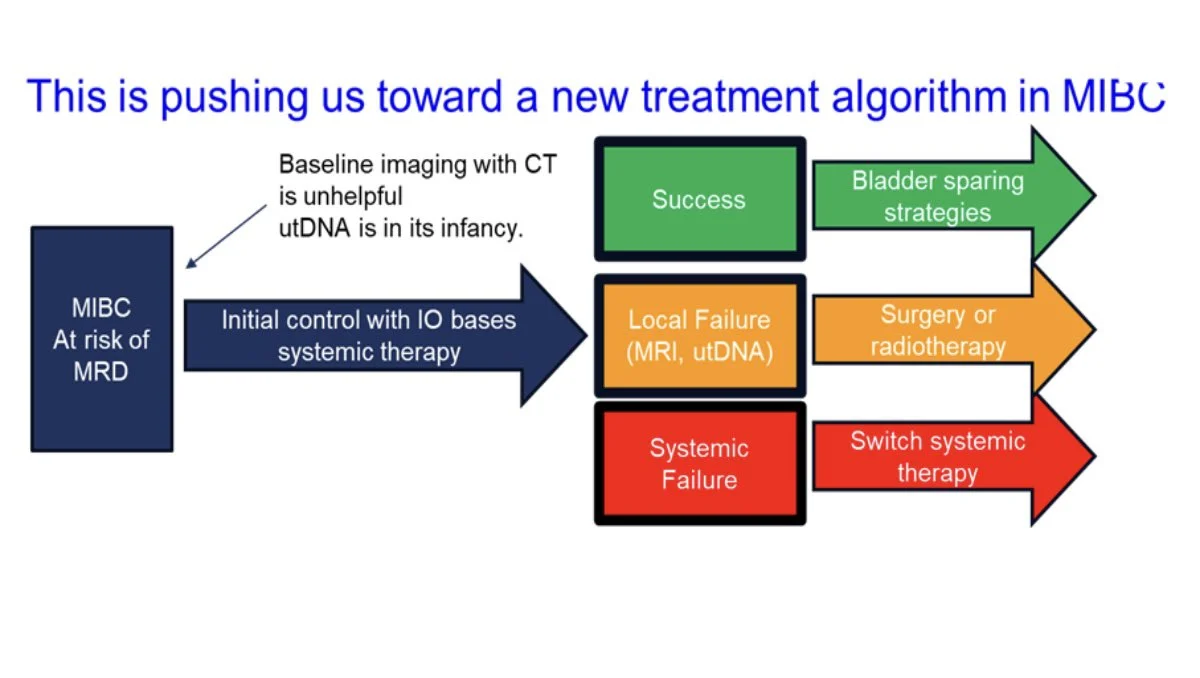 This is pushing us toward a new treatment algorithm in MIBC

Baseline imaging with CT is unhelpful
utDNA is in its infancy.

MIBC
At risk of
MRD

Initial control with IO bases systemic therapy

Success

Bladder sparing strategies

Local Failure
(MRI, utDNA)

Surgery or radiotherapy

Systemic Failure

Switch systemic therapy